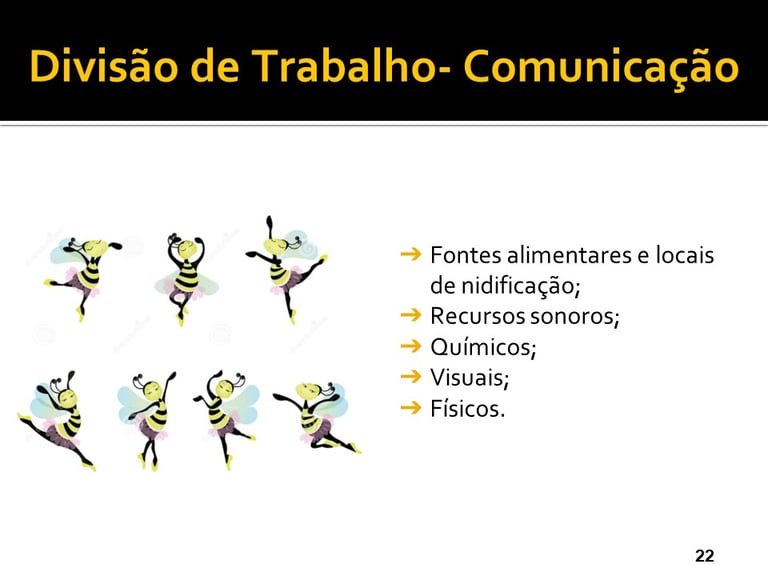 Divisão de Trabalho- Comunicação

➔ Fontes alimentares e locais de nidificação;
➔ Recursos sonoros;
➔ Químicos;
➔ Visuais;
➔ Físicos.

22